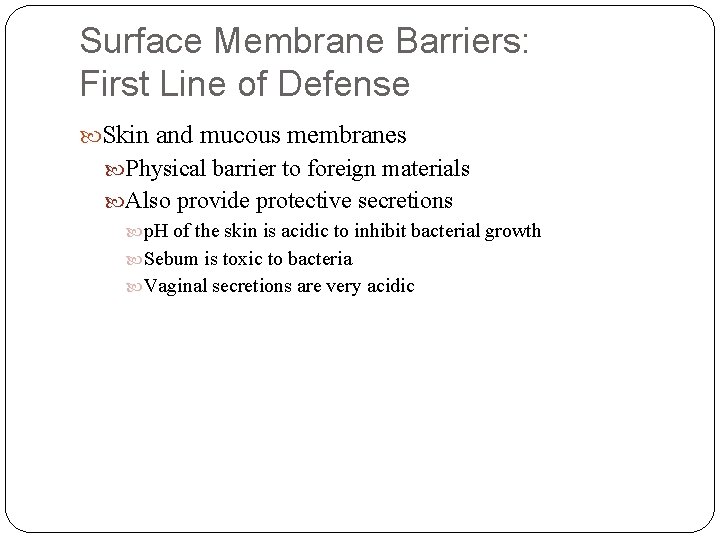 Surface Membrane Barriers: First Line of Defense

Skin and mucous membranes

Physical barrier to foreign materials

Also provide protective secretions

pH of the skin is acidic to inhibit bacterial growth

Sebum is toxic to bacteria

Vaginal secretions are very acidic